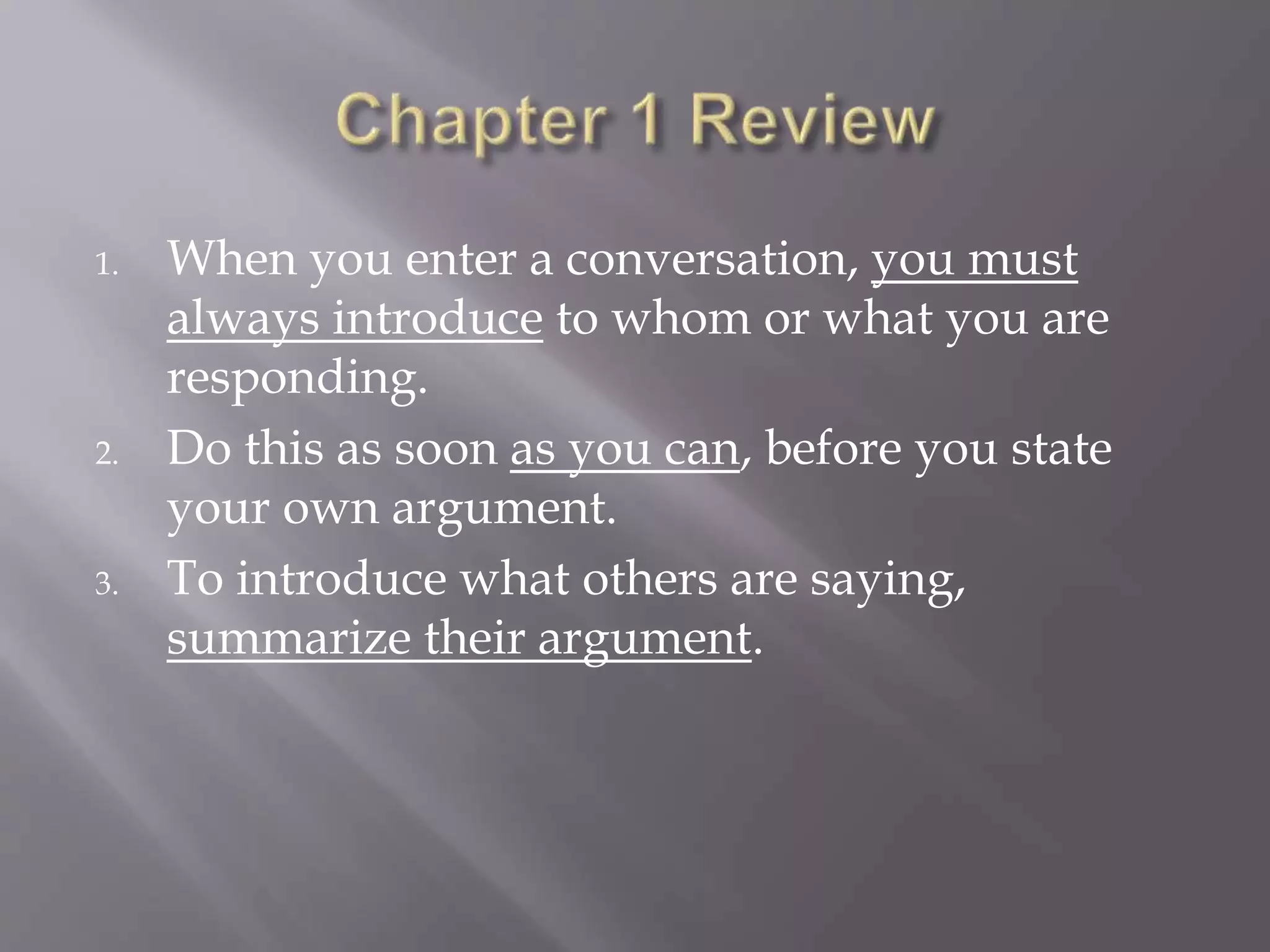 Chapter 1 Review

1. When you enter a conversation, you must always introduce to whom or what you are responding.
2. Do this as soon as you can, before you state your own argument.
3. To introduce what others are saying, summarize their argument.